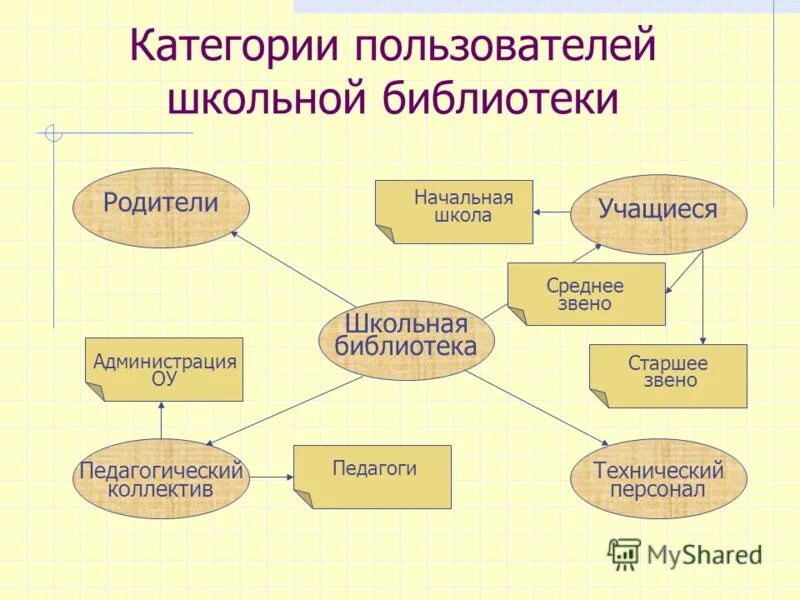 Категории пользователей школьной библиотеки

Родители

Начальная школа

Учащиеся

Среднее звено

Школьная библиотека

Администрация ОУ

Старшее звено

Педагогический коллектив

Педагоги

Технический персонал

MyShared